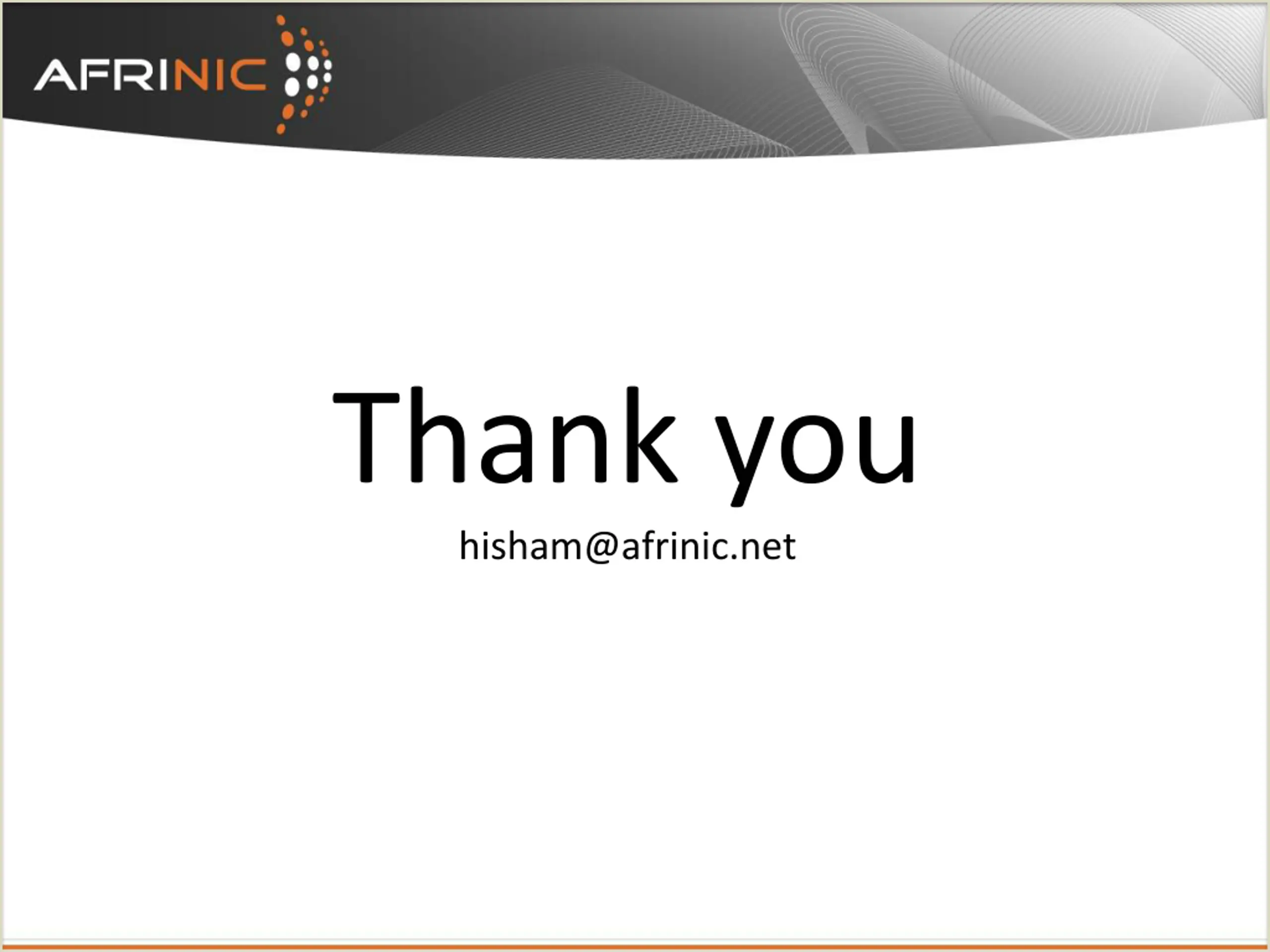 AFRINIC

Thank you

hisham@afrinic.net